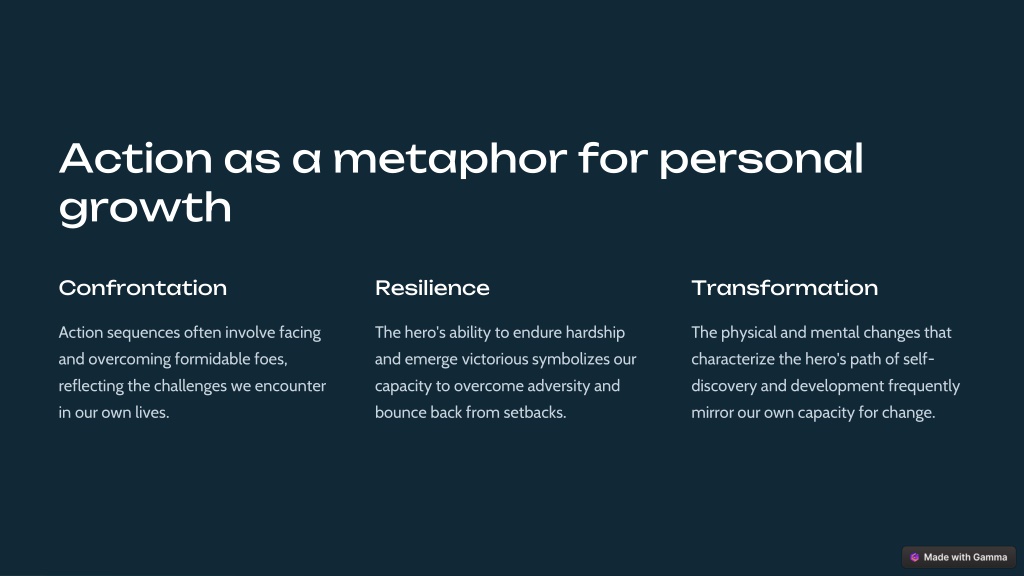 Action as a metaphor for personal growth

Confrontation

Action sequences often involve facing and overcoming formidable foes, reflecting the challenges we encounter in our own lives.

Resilience

The hero's ability to endure hardship and emerge victorious symbolizes our capacity to overcome adversity and bounce back from setbacks.

Transformation

The physical and mental changes that characterize the hero's path of self-discovery and development frequently mirror our own capacity for change.

Made with Gamma